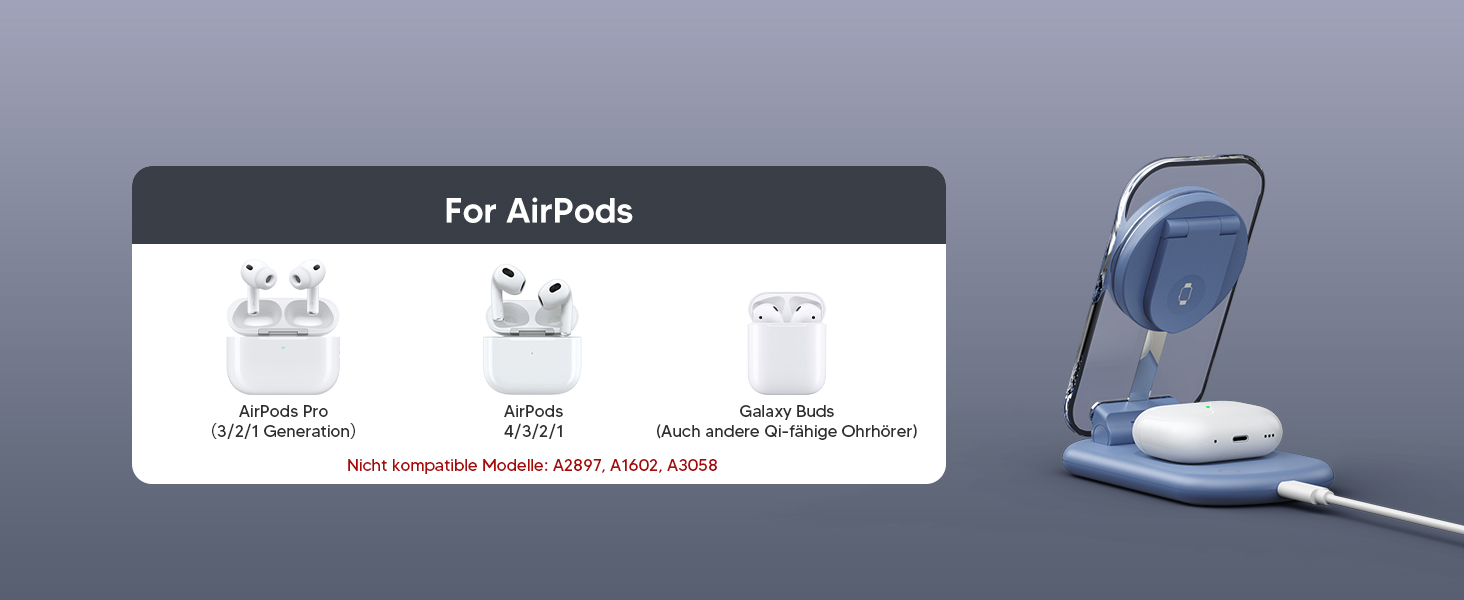 For AirPods

AirPods Pro
(3/2/1 Generation)

AirPods
4/3/2/1

Galaxy Buds
(Auch andere Qi-fähige Ohrhörer)

Nicht kompatible Modelle: A2897, A1602, A3058